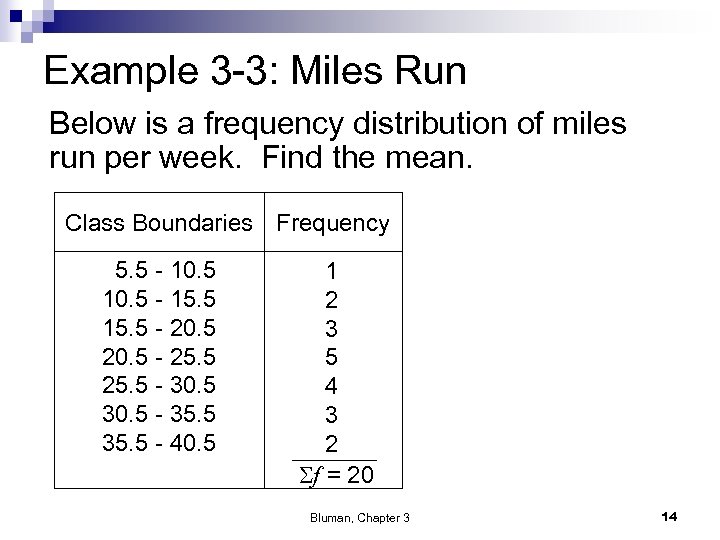 Example 3-3: Miles Run

Below is a frequency distribution of miles run per week. Find the mean.

| Class Boundaries | Frequency |
|---|---|
| 5.5 - 10.5 | 1 |
| 10.5 - 15.5 | 2 |
| 15.5 - 20.5 | 3 |
| 20.5 - 25.5 | 5 |
| 25.5 - 30.5 | 4 |
| 30.5 - 35.5 | 3 |
| 35.5 - 40.5 | 2 |
| | $\Sigma f = 20$ |

Bluman, Chapter 3

14